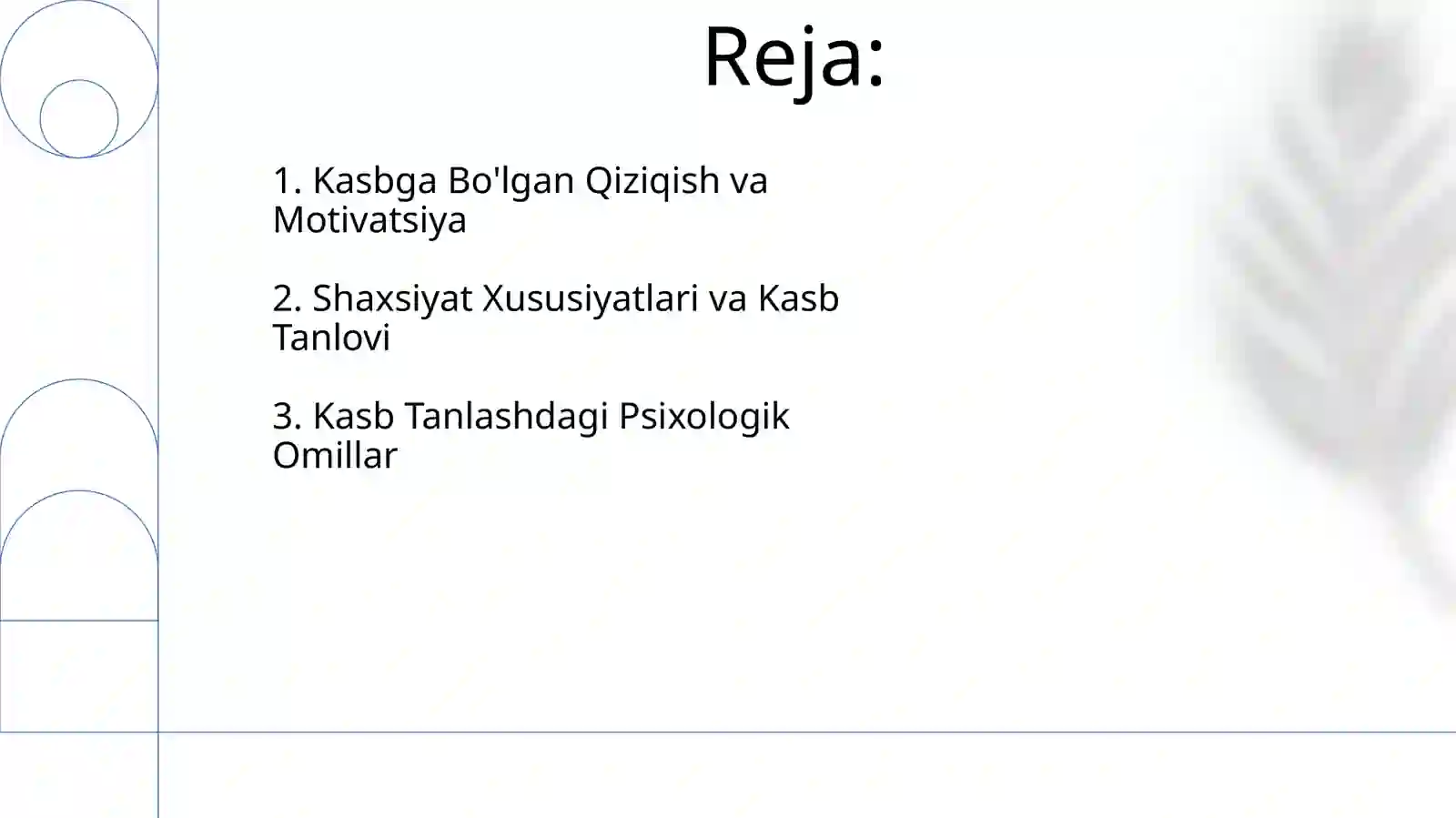 Reja:

1. Kasbga Bo'lgan Qiziqish va Motivatsiya

2. Shaxsiyat Xususiyatlari va Kasb Tanlovi

3. Kasb Tanlashdagi Psixologik Omillar